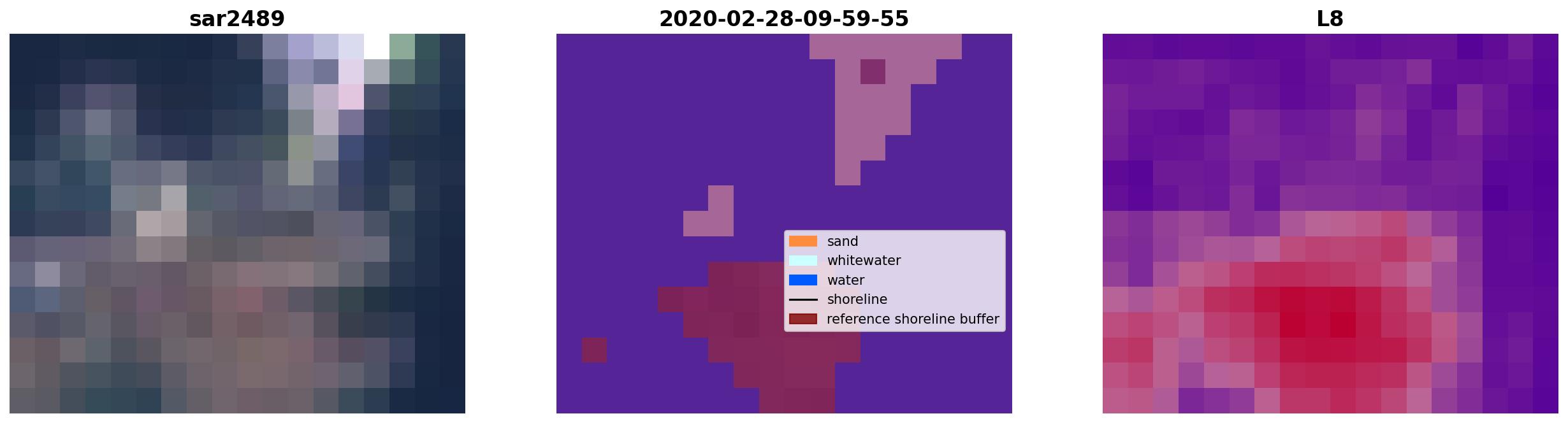 sar2489

2020-02-28-09-59-55

sand
whitewater
water
shoreline
reference shoreline buffer

L8